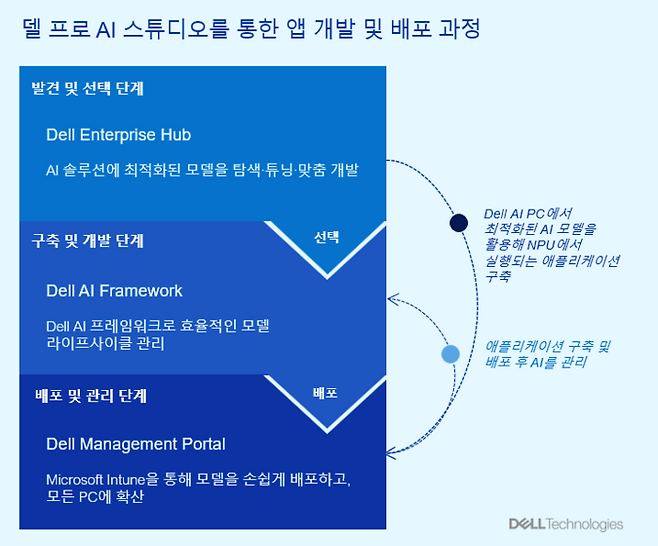 델 프로 AI 스튜디오를 통한 앱 개발 및 배포 과정

발견 및 선택 단계

Dell Enterprise Hub

AI 솔루션에 최적화된 모델을 탐색·튜닝·맞춤 개발

구축 및 개발 단계

선택

Dell AI Framework

Dell AI 프레임워크로 효율적인 모델 라이프사이클 관리

배포 및 관리 단계

배포

Dell Management Portal

Microsoft Intune을 통해 모델을 손쉽게 배포하고, 모든 PC에 확산

Dell AI PC에서 최적화된 AI 모델을 활용해 NPU에서 실행되는 애플리케이션 구축

애플리케이션 구축 및 배포 후 AI를 관리

DELL Technologies